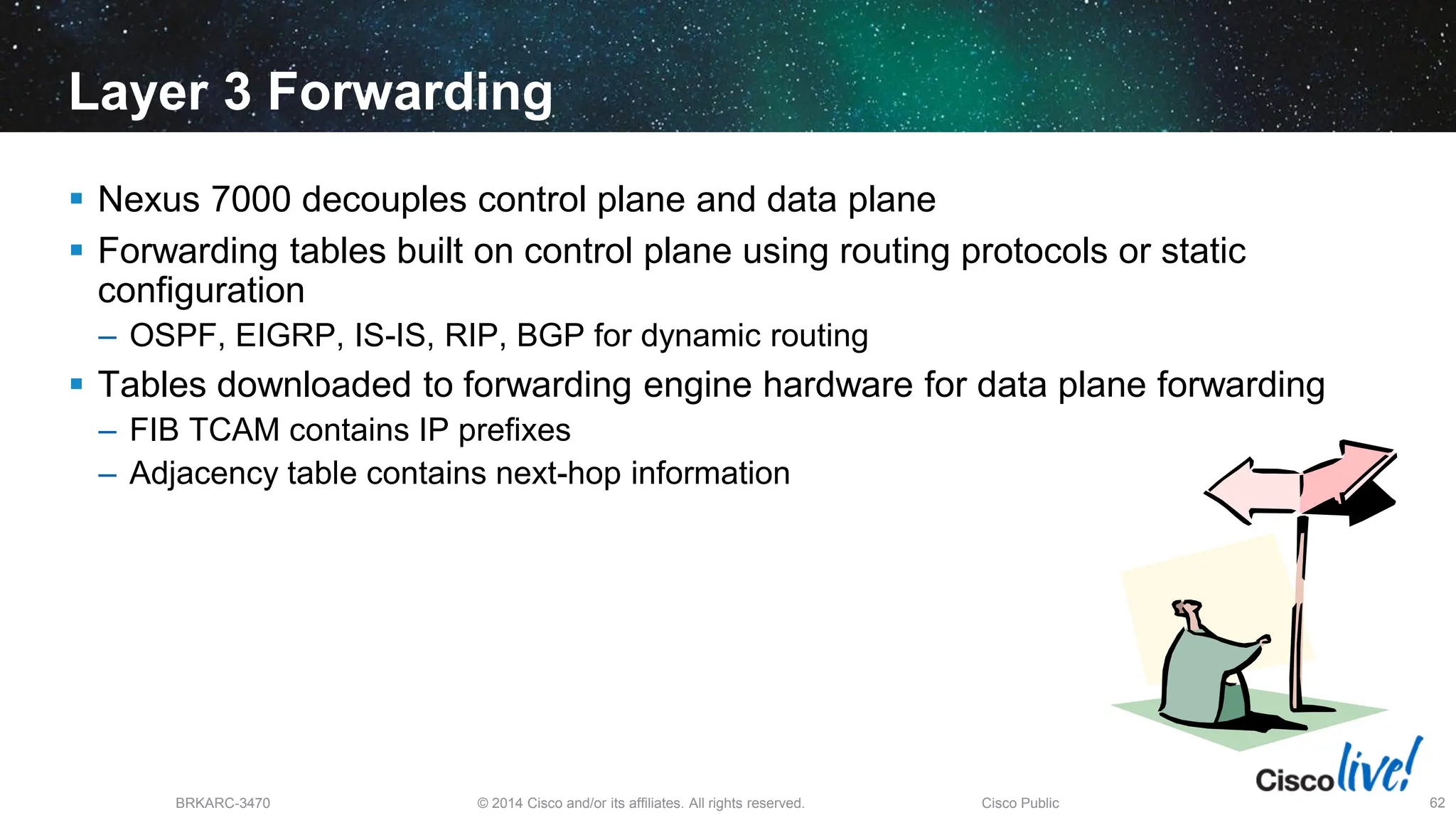 Layer 3 Forwarding

▪ Nexus 7000 decouples control plane and data plane

▪ Forwarding tables built on control plane using routing protocols or static configuration

– OSPF, EIGRP, IS-IS, RIP, BGP for dynamic routing

▪ Tables downloaded to forwarding engine hardware for data plane forwarding

– FIB TCAM contains IP prefixes

– Adjacency table contains next-hop information

Cisco live!

BRKARC-3470 © 2014 Cisco and/or its affiliates. All rights reserved. Cisco Public 62